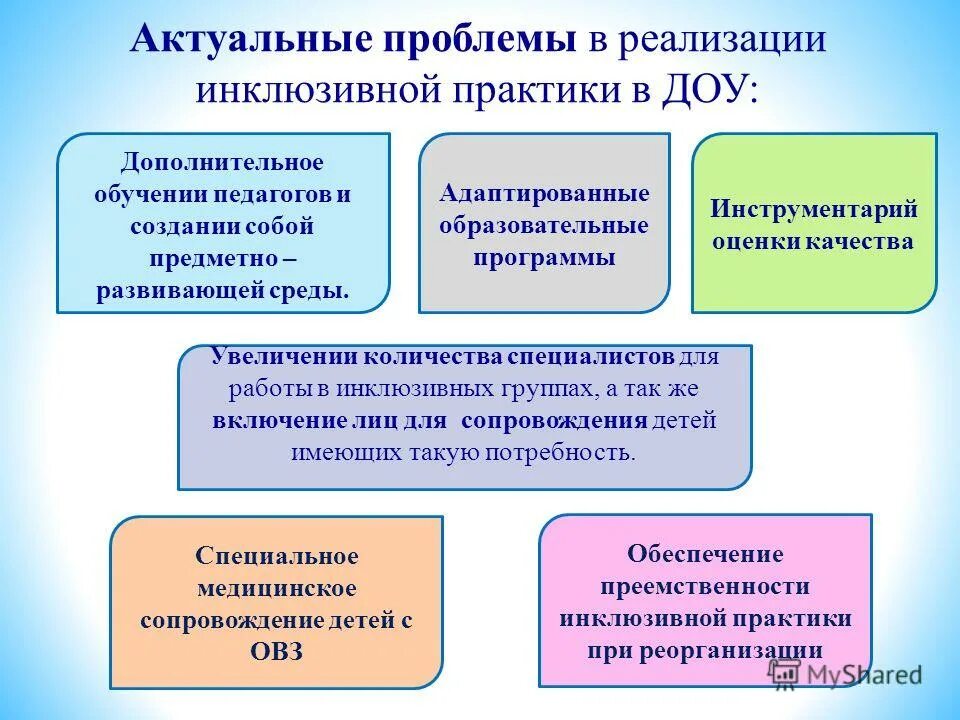 Актуальные проблемы в реализации инклюзивной практики в ДОУ:

Дополнительное обучении педагогов и создании собой предметно – развивающей среды.

Адаптированные образовательные программы

Инструментарий оценки качества

Увеличении количества специалистов для работы в инклюзивных группах, а так же включение лиц для сопровождения детей имеющих такую потребность.

Специальное медицинское сопровождение детей с ОВЗ

Обеспечение преемственности инклюзивной практики при реорганизации

MyShared